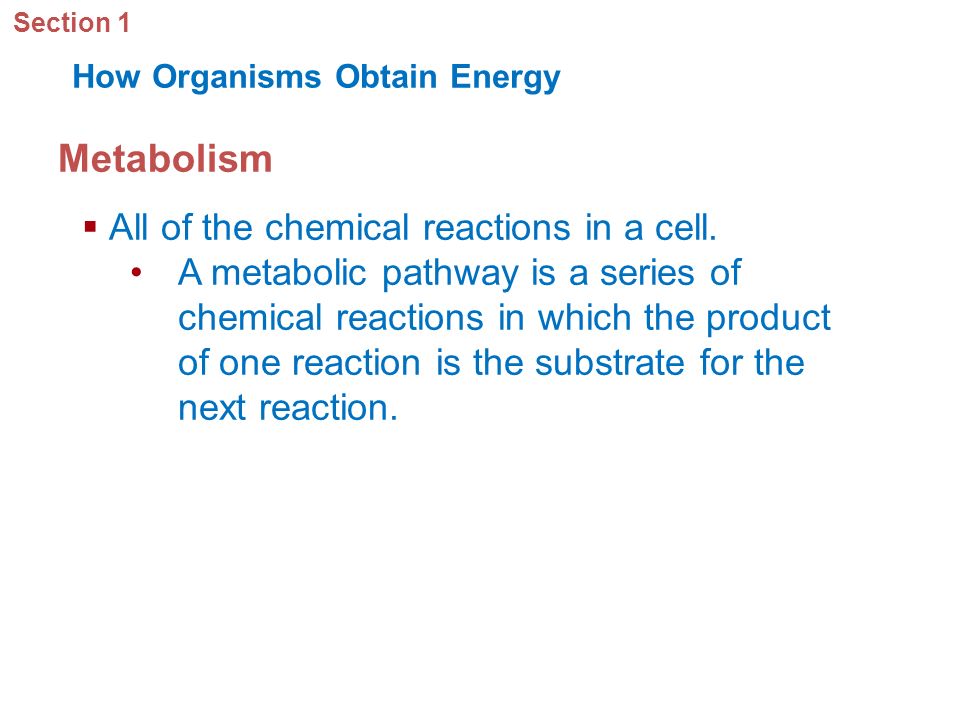 Section 1

How Organisms Obtain Energy

Metabolism

▪ All of the chemical reactions in a cell.
• A metabolic pathway is a series of chemical reactions in which the product of one reaction is the substrate for the next reaction.